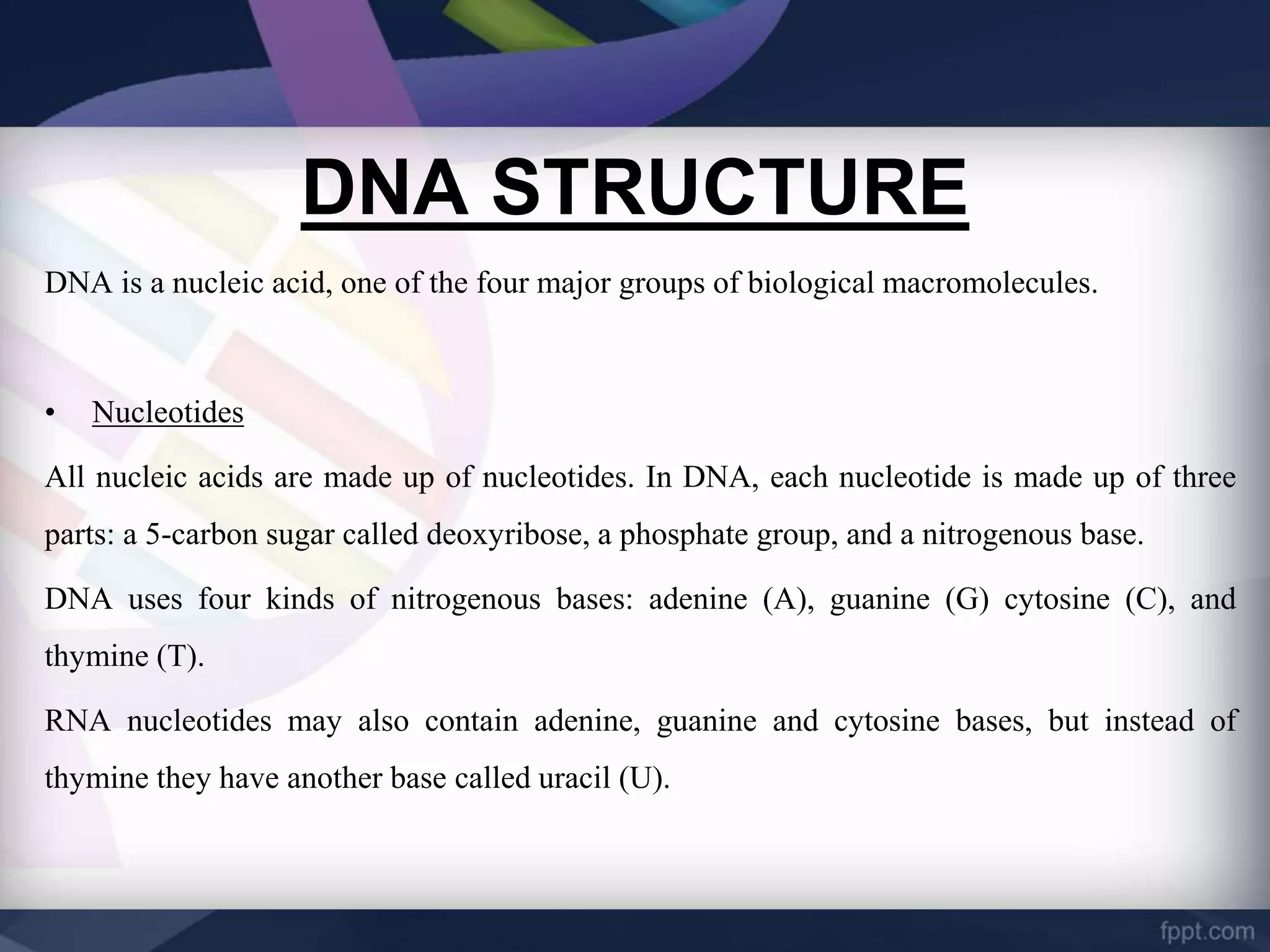 DNA STRUCTURE

DNA is a nucleic acid, one of the four major groups of biological macromolecules.

• Nucleotides

All nucleic acids are made up of nucleotides. In DNA, each nucleotide is made up of three parts: a 5-carbon sugar called deoxyribose, a phosphate group, and a nitrogenous base.

DNA uses four kinds of nitrogenous bases: adenine (A), guanine (G) cytosine (C), and thymine (T).

RNA nucleotides may also contain adenine, guanine and cytosine bases, but instead of thymine they have another base called uracil (U).

fppt.com